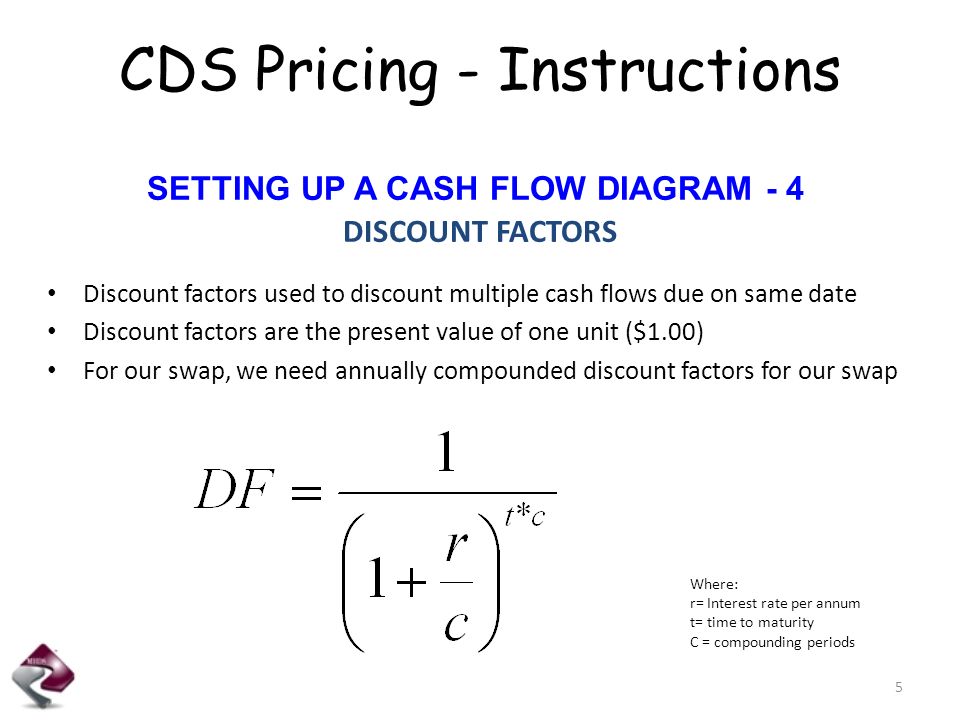 CDS Pricing - Instructions

SETTING UP A CASH FLOW DIAGRAM - 4

DISCOUNT FACTORS

• Discount factors used to discount multiple cash flows due on same date
• Discount factors are the present value of one unit ($1.00)
• For our swap, we need annually compounded discount factors for our swap

$DF = \frac{1}{\left(1+\frac{r}{c}\right)^{t*c}}$

Where:
r= Interest rate per annum
t= time to maturity
C = compounding periods

5